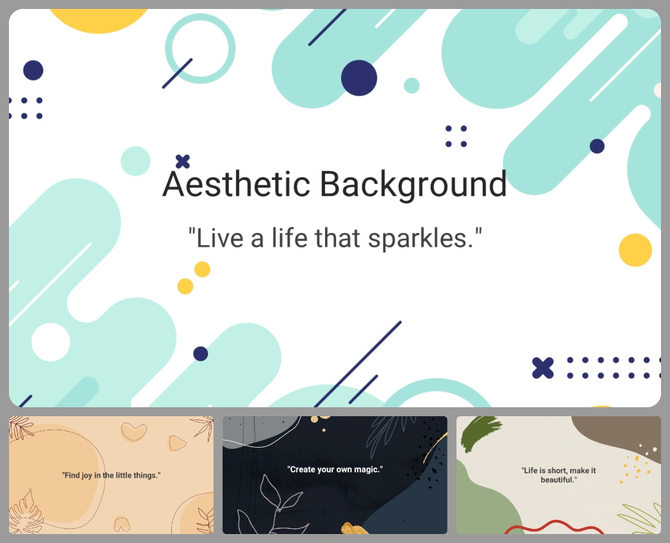 Aesthetic Background

"Live a life that sparkles."

"Find joy in the little things."

"Create your own magic."

"Life is short, make it beautiful."